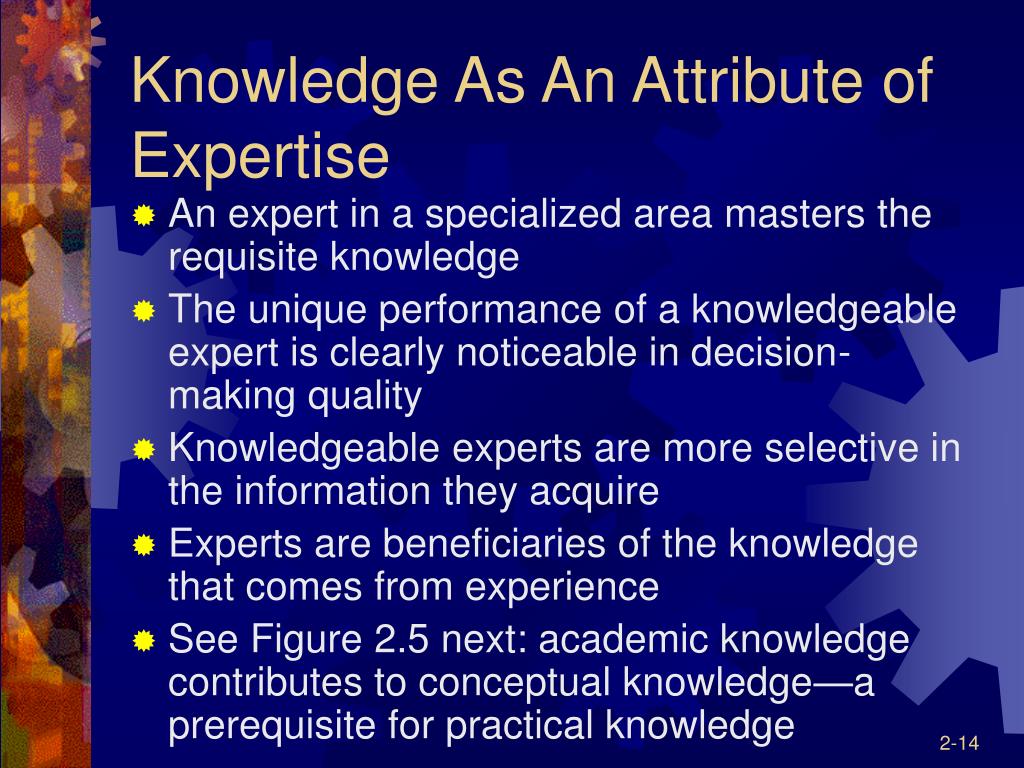 Knowledge As An Attribute of Expertise

An expert in a specialized area masters the requisite knowledge

The unique performance of a knowledgeable expert is clearly noticeable in decision-making quality

Knowledgeable experts are more selective in the information they acquire

Experts are beneficiaries of the knowledge that comes from experience

See Figure 2.5 next: academic knowledge contributes to conceptual knowledge—a prerequisite for practical knowledge

2-14